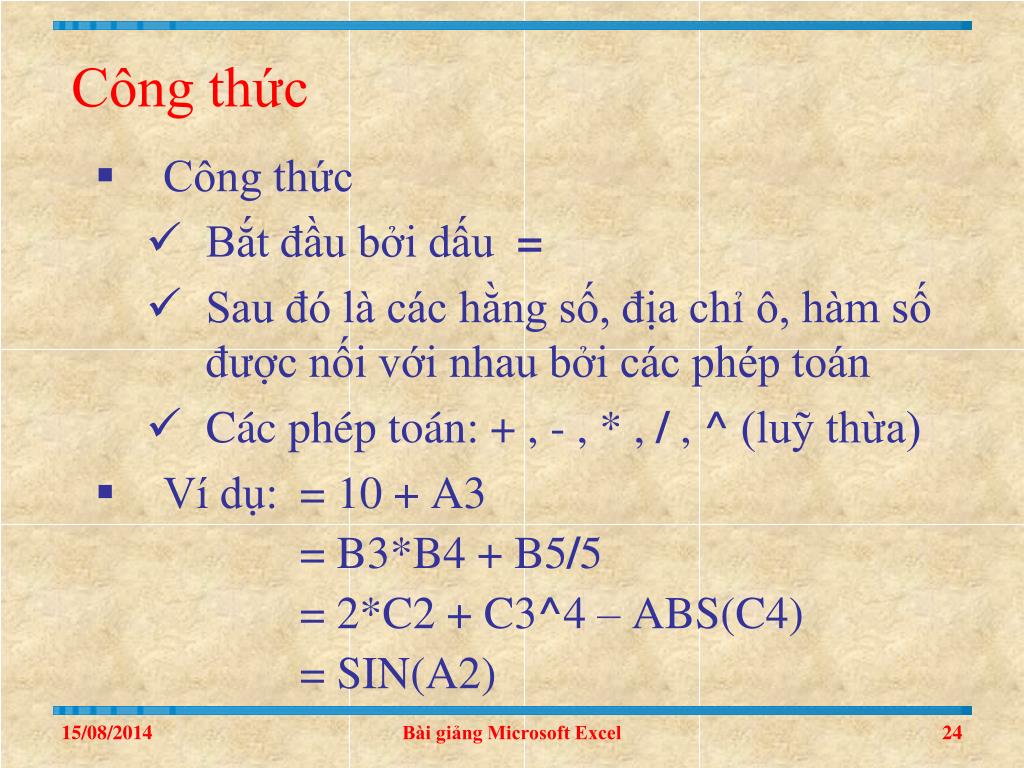 Công thức

▪ Công thức
✓ Bắt đầu bởi dấu =
✓ Sau đó là các hằng số, địa chỉ ô, hàm số được nối với nhau bởi các phép toán
✓ Các phép toán: + , - , * , / , ^ (luỹ thừa)

▪ Ví dụ: = 10 + A3
= B3*B4 + B5/5
= 2*C2 + C3^4 – ABS(C4)
= SIN(A2)

15/08/2014 Bài giảng Microsoft Excel 24